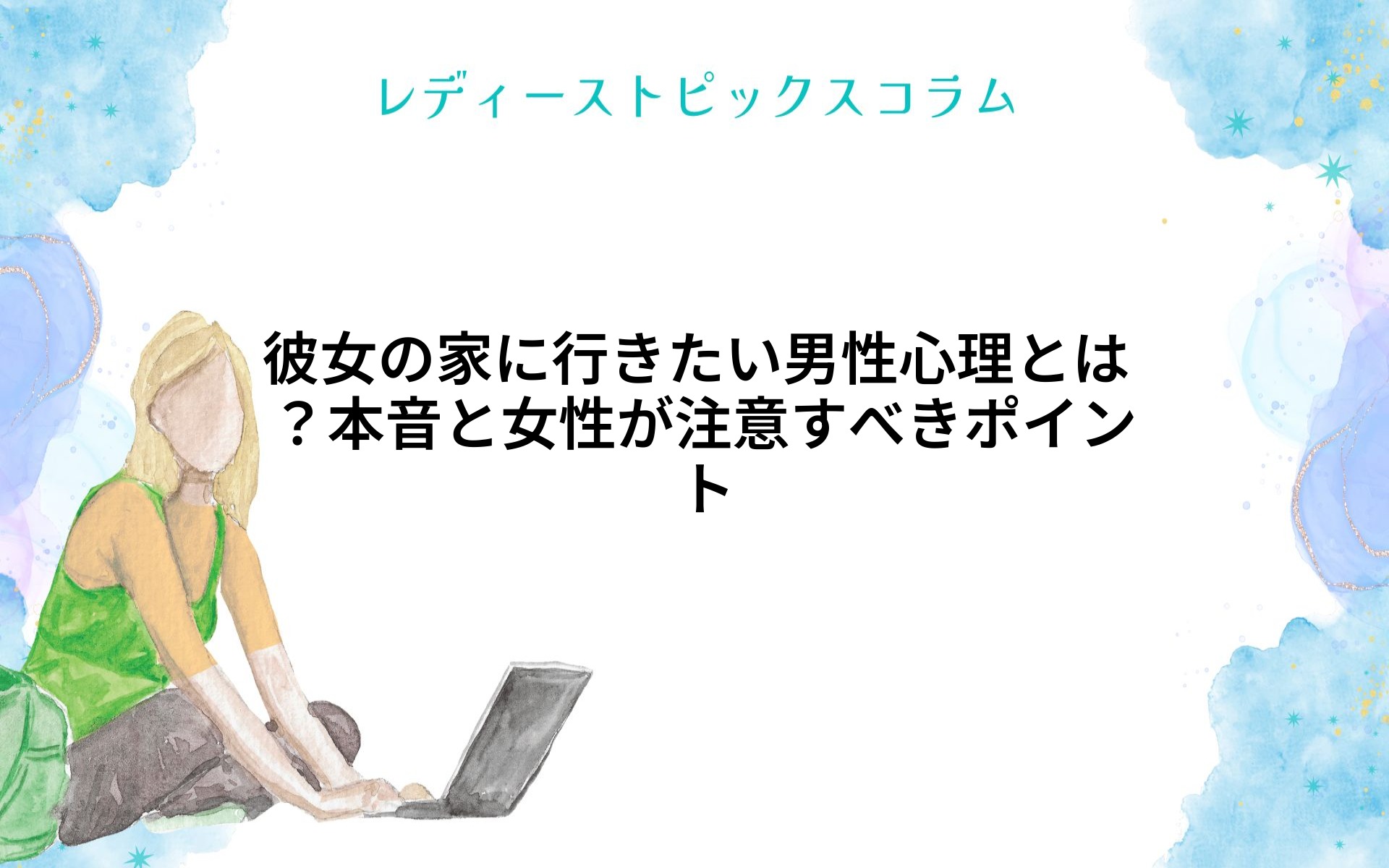 レディーストピックスコラム

彼女の家に行きたい男性心理とは？本音と女性が注意すべきポイント